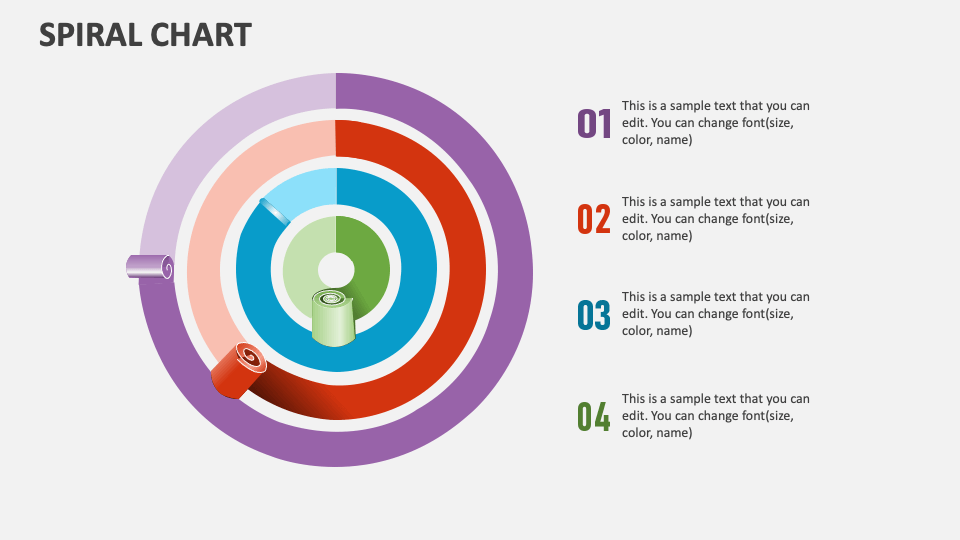 SPIRAL CHART

01 This is a sample text that you can edit. You can change font(size, color, name)

02 This is a sample text that you can edit. You can change font(size, color, name)

03 This is a sample text that you can edit. You can change font(size, color, name)

04 This is a sample text that you can edit. You can change font(size, color, name)